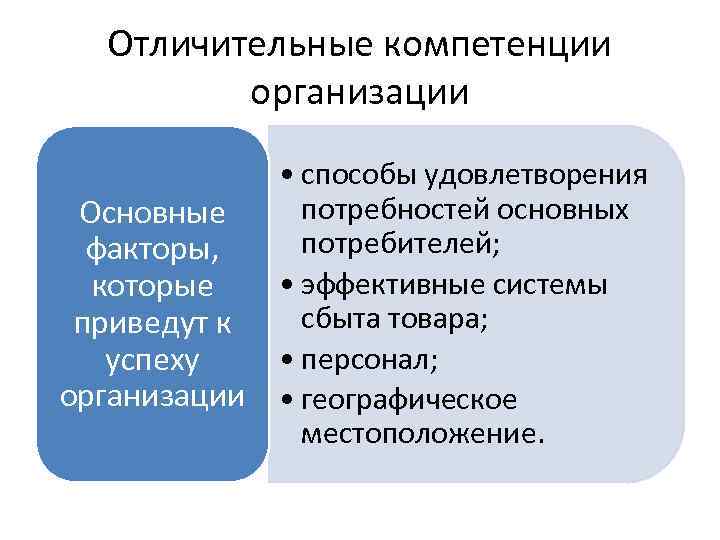 Отличительные компетенции организации

Основные факторы, которые приведут к успеху организации

• способы удовлетворения потребностей основных потребителей;
• эффективные системы сбыта товара;
• персонал;
• географическое местоположение.